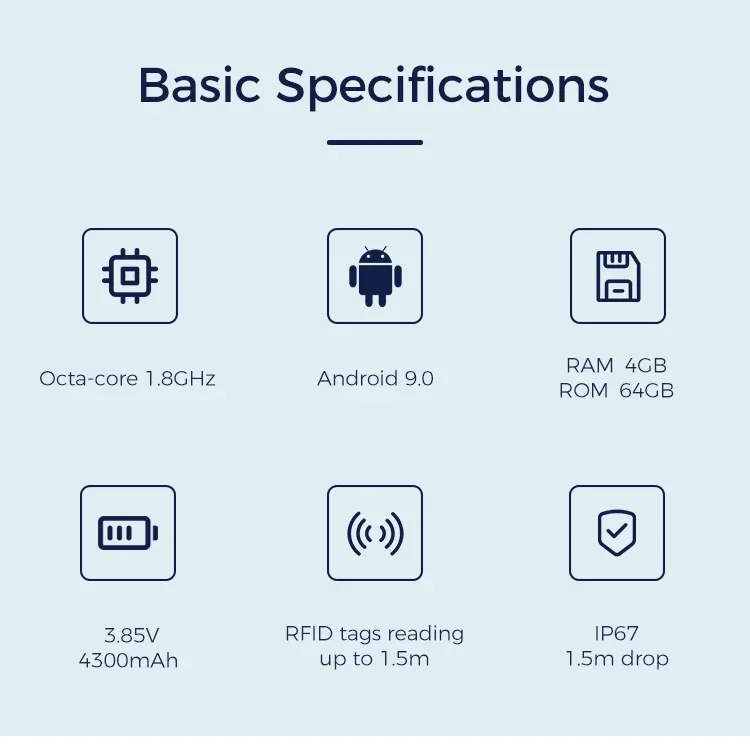 Basic Specifications

Octa-core 1.8GHz

Android 9.0

RAM 4GB
ROM 64GB

3.85V
4300mAh

RFID tags reading
up to 1.5m

IP67
1.5m drop